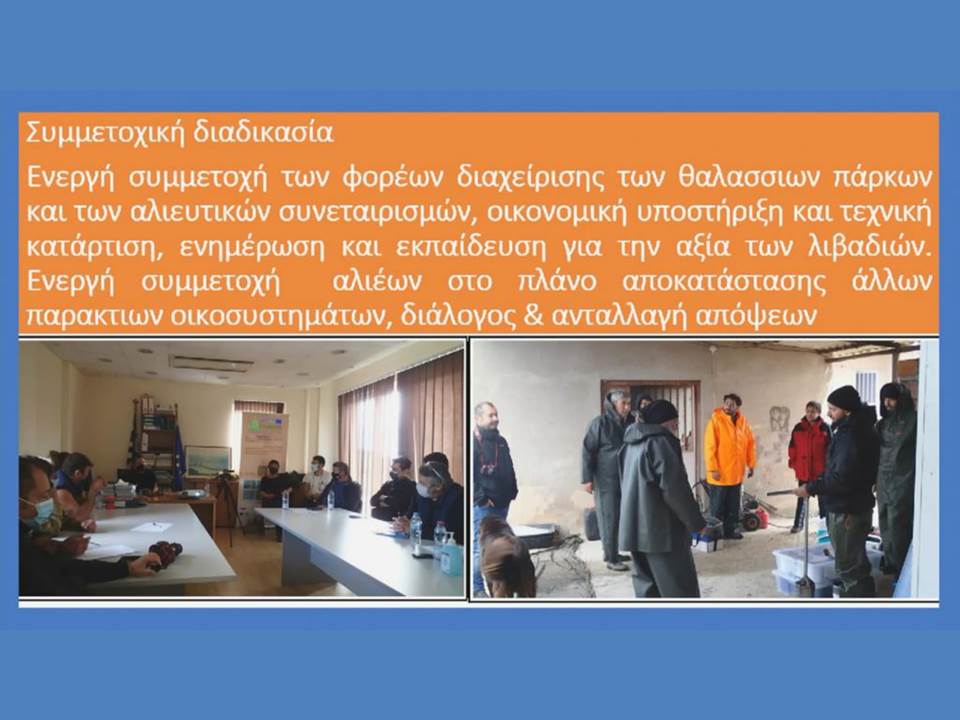 Συμμετοχική διαδικασία

Ενεργή συμμετοχή των φορέων διαχείρισης των θαλασσιων πάρκων και των αλιευτικών συνεταιρισμών, οικονομική υποστήριξη και τεχνική κατάρτιση, ενημέρωση και εκπαίδευση για την αξία των λιβαδιών. Ενεργή συμμετοχή αλιέων στο πλάνο αποκατάστασης άλλων παρακτιων οικοσυστημάτων, διάλογος & ανταλλαγή απόψεων